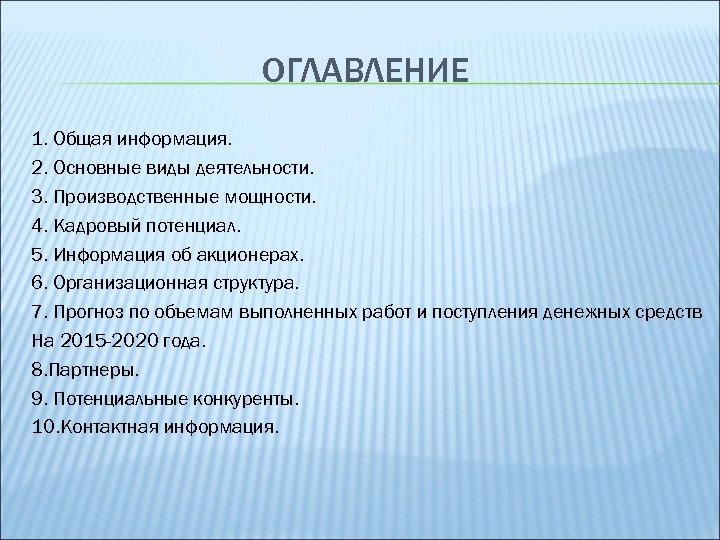 ОГЛАВЛЕНИЕ

1. Общая информация.
2. Основные виды деятельности.
3. Производственные мощности.
4. Кадровый потенциал.
5. Информация об акционерах.
6. Организационная структура.
7. Прогноз по объемам выполненных работ и поступления денежных средств На 2015-2020 года.
8.Партнеры.
9. Потенциальные конкуренты.
10.Контактная информация.